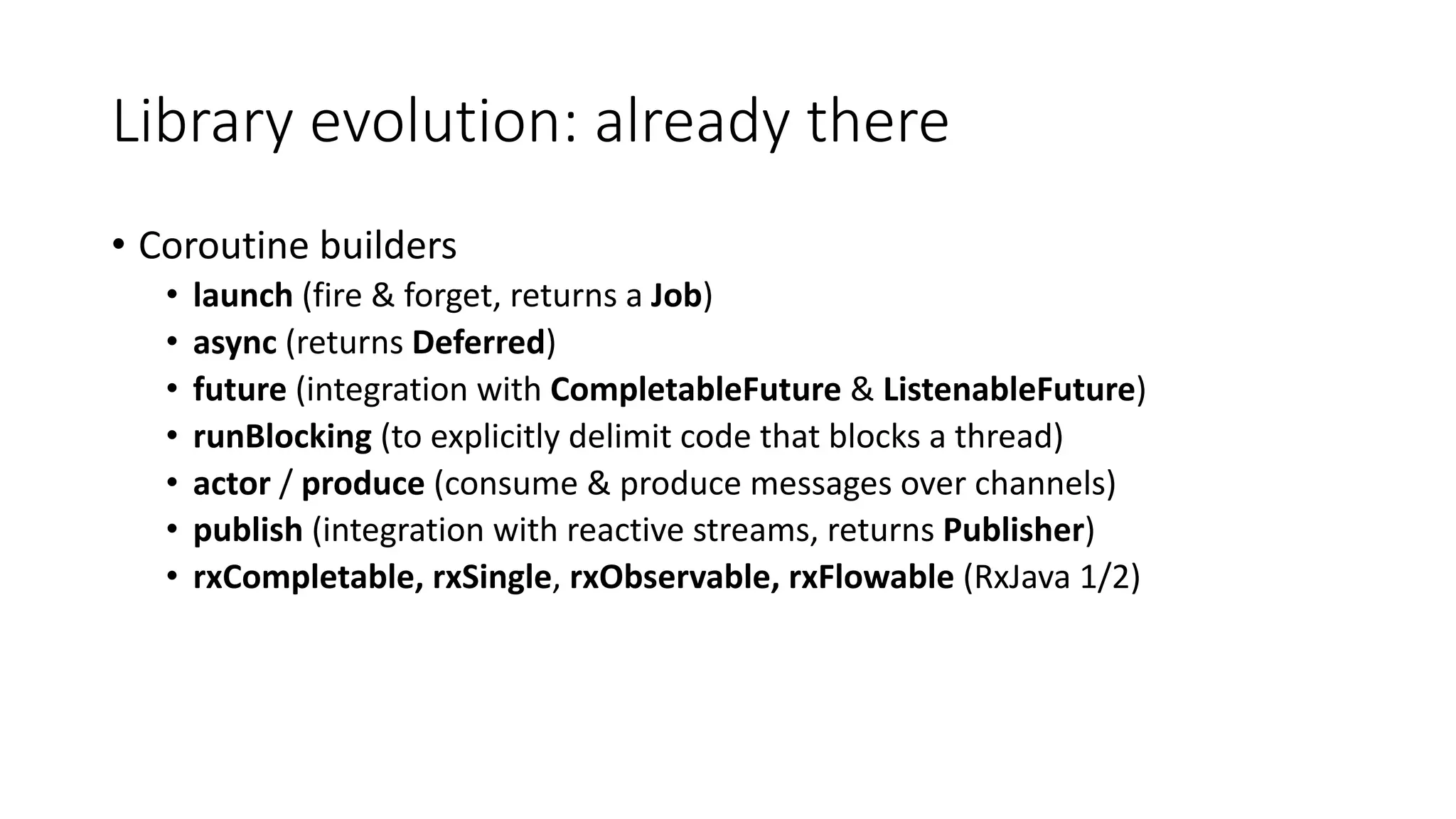 Library evolution: already there

• Coroutine builders
  • launch (fire & forget, returns a Job)
  • async (returns Deferred)
  • future (integration with CompletableFuture & ListenableFuture)
  • runBlocking (to explicitly delimit code that blocks a thread)
  • actor / produce (consume & produce messages over channels)
  • publish (integration with reactive streams, returns Publisher)
  • rxCompletable, rxSingle, rxObservable, rxFlowable (RxJava 1/2)